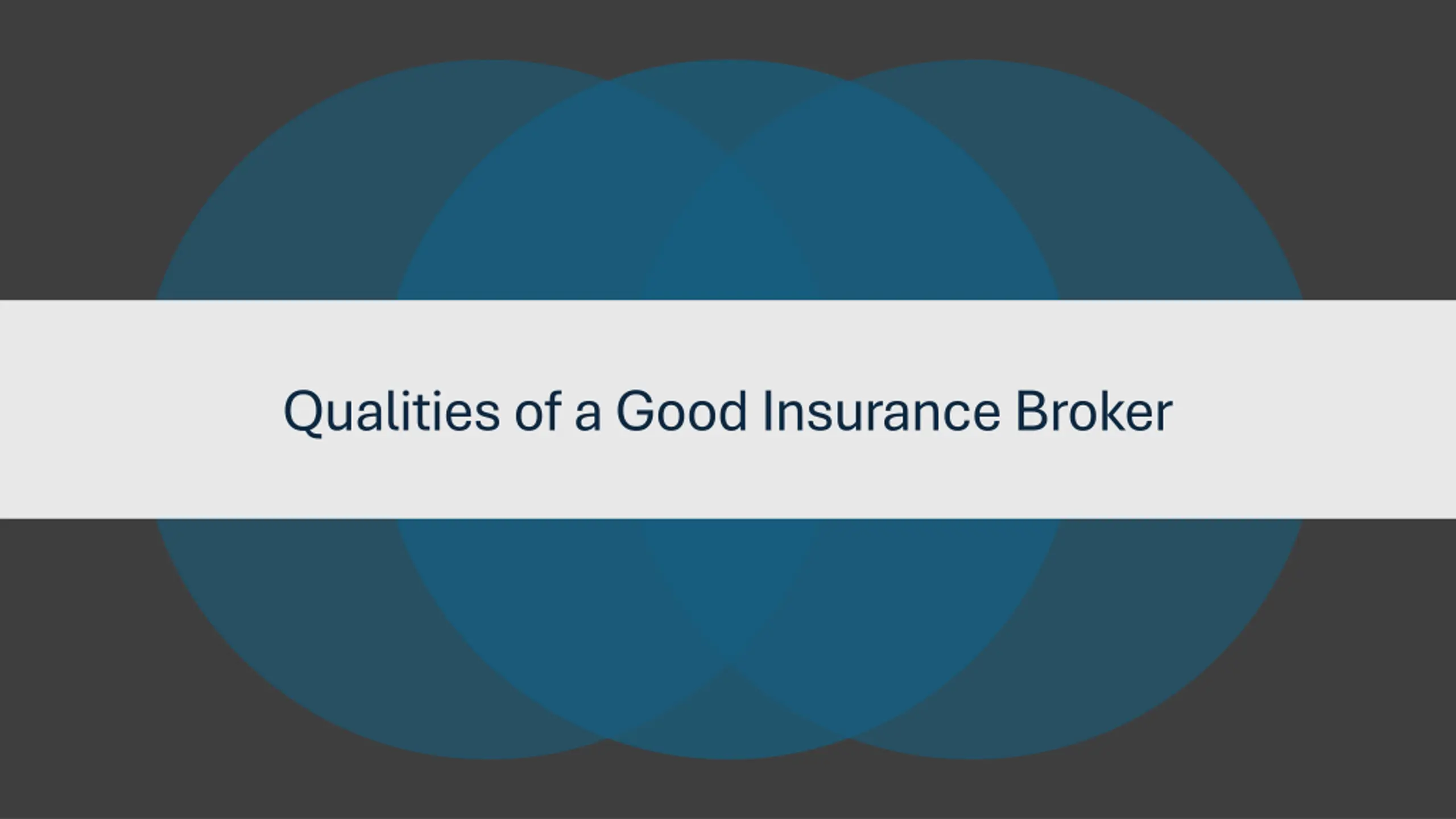 Qualities of a Good Insurance Broker